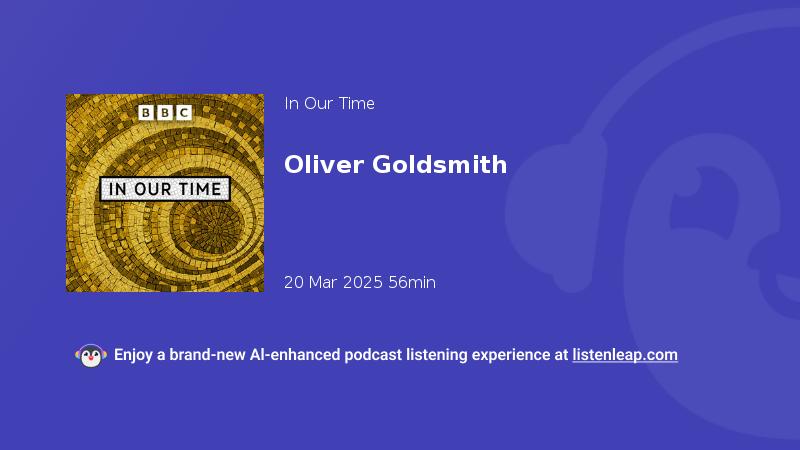 BBC

IN OUR TIME

In Our Time

Oliver Goldsmith

20 Mar 2025 56min

Enjoy a brand-new AI-enhanced podcast listening experience at listenleap.com